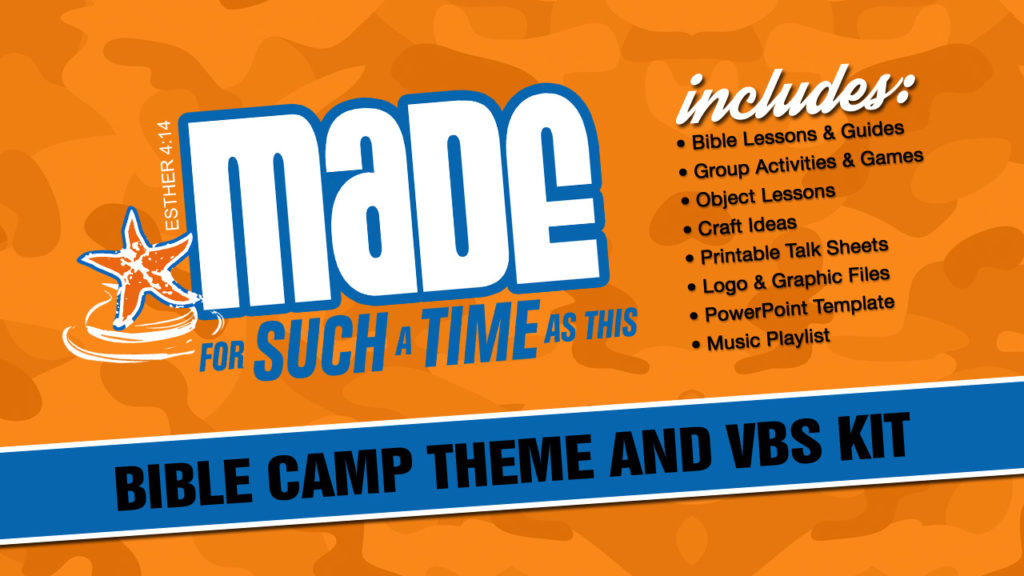 ESTHER 4:14

MADE

FOR SUCH A TIME AS THIS

includes:

• Bible Lessons & Guides
• Group Activities & Games
• Object Lessons
• Craft Ideas
• Printable Talk Sheets
• Logo & Graphic Files
• PowerPoint Template
• Music Playlist

BIBLE CAMP THEME AND VBS KIT